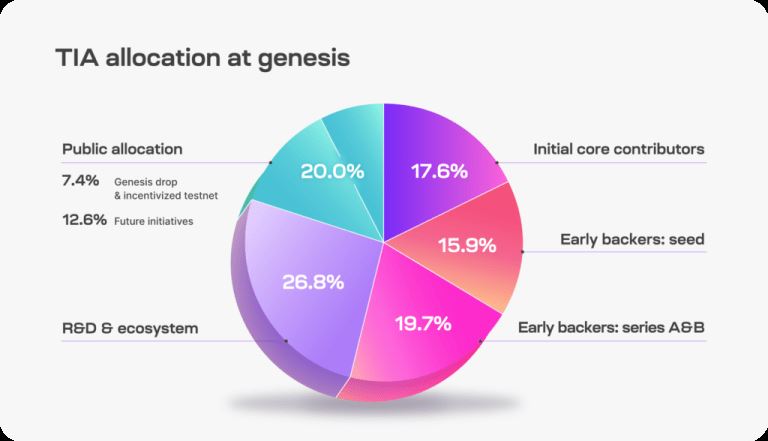 TIA allocation at genesis

Public allocation

7.4% Genesis drop & incentivized testnet

12.6% Future initiatives

R&D & ecosystem

20.0%

17.6%

15.9%

26.8%

19.7%

Initial core contributors

Early backers: seed

Early backers: series A&B